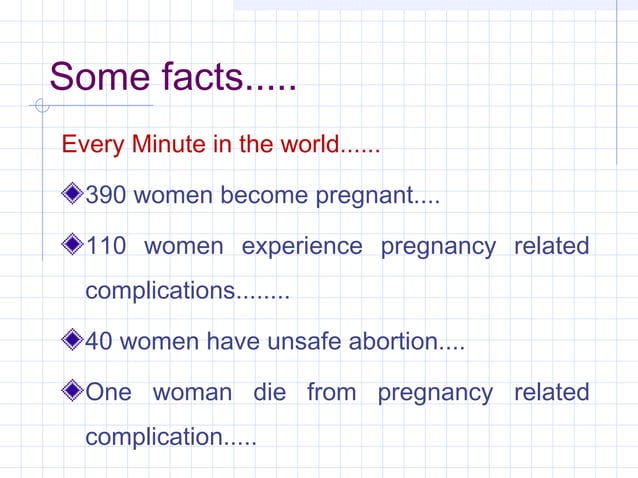 Some facts.....

Every Minute in the world......

390 women become pregnant....

110 women experience pregnancy related complications........

40 women have unsafe abortion....

One woman die from pregnancy related complication.....